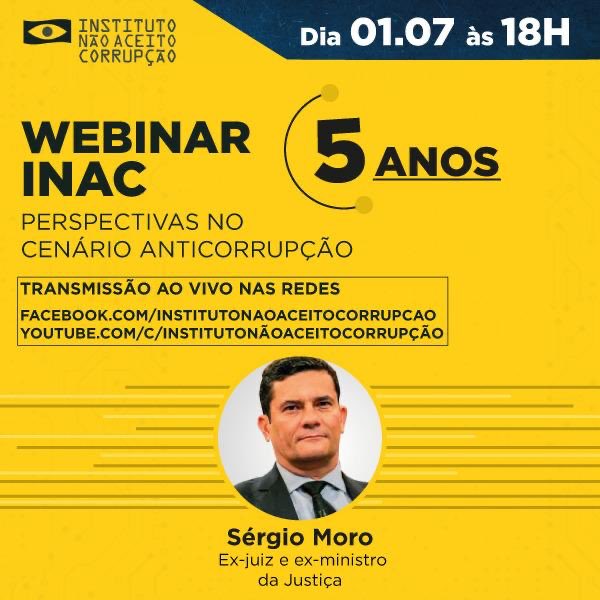 INSTITUTO
NÃO ACEITO
CORRUPÇÃO

Dia 01.07 às 18H

WEBINAR
INAC

5 ANOS

PERSPECTIVAS NO
CENÁRIO ANTICORRUPÇÃO

TRANSMISSÃO AO VIVO NAS REDES
FACEBOOK.COM/INSTITUTONAOACEITOCORRUPCAO
YOUTUBE.COM/C/INSTITUTONÃOACEITOCORRUPÇÃO

Sérgio Moro
Ex-juiz e ex-ministro da Justiça